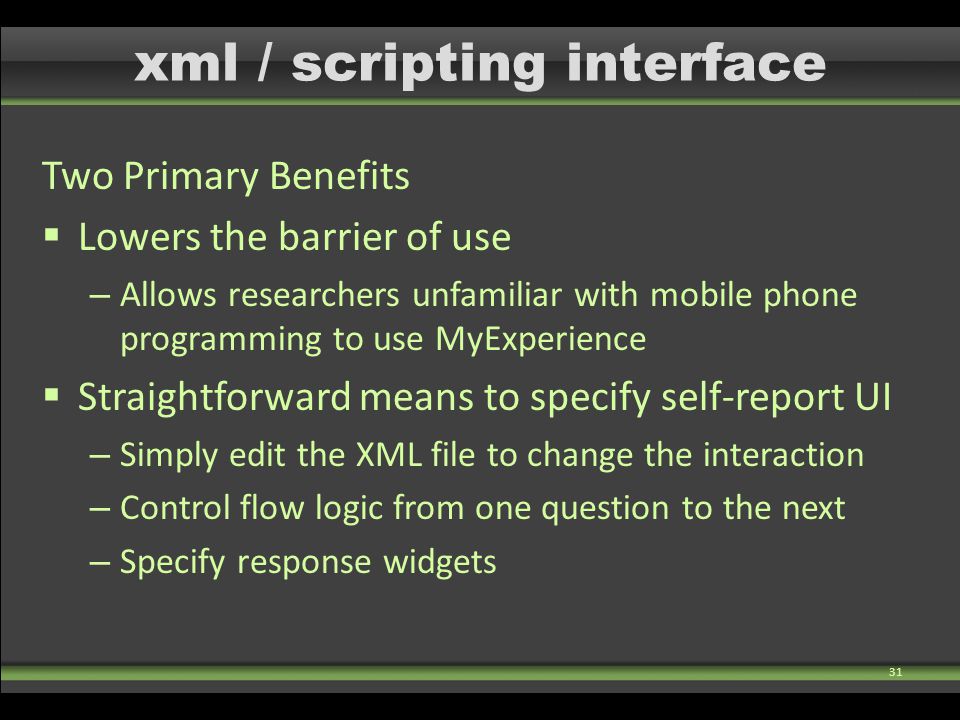 xml / scripting interface

Two Primary Benefits

▪ Lowers the barrier of use

– Allows researchers unfamiliar with mobile phone programming to use MyExperience

▪ Straightforward means to specify self-report UI

– Simply edit the XML file to change the interaction

– Control flow logic from one question to the next

– Specify response widgets

31